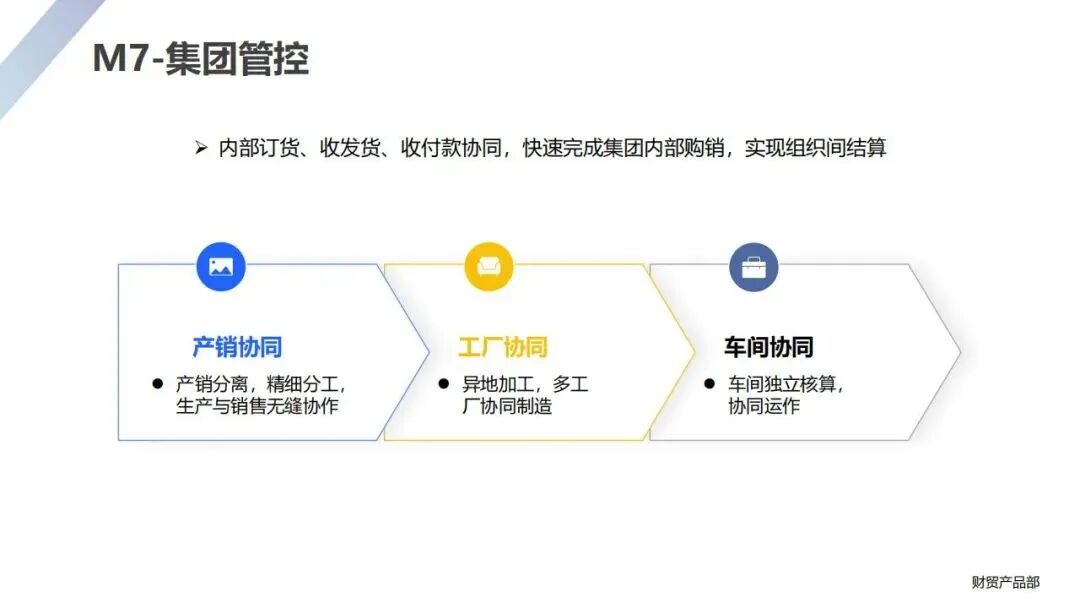 M7-集团管控

➢ 内部订货、收发货、收付款协同，快速完成集团内部购销，实现组织间结算

产销协同
● 产销分离，精细分工，生产与销售无缝协作

工厂协同
● 异地加工，多工厂协同制造

车间协同
● 车间独立核算，协同运作

财贸产品部